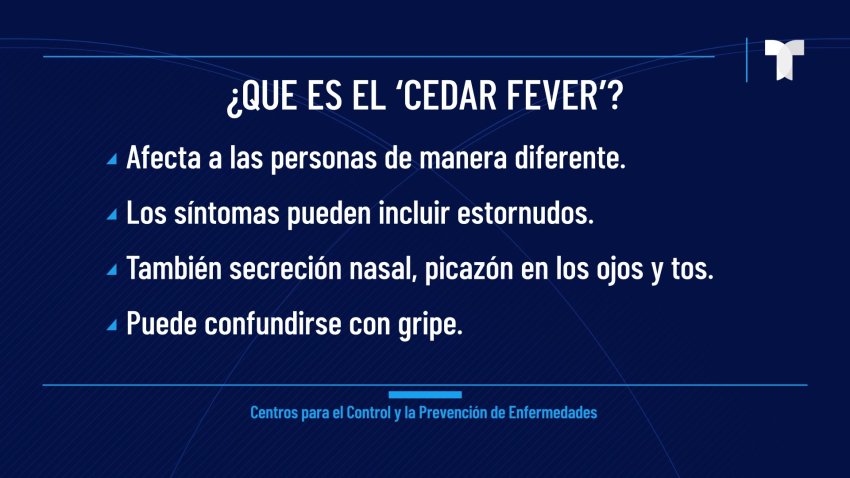 T

¿QUE ES EL ‘CEDAR FEVER’?

Afecta a las personas de manera diferente.

Los síntomas pueden incluir estornudos.

También secreción nasal, picazón en los ojos y tos.

Puede confundirse con gripe.

Centros para el Control y la Prevención de Enfermedades